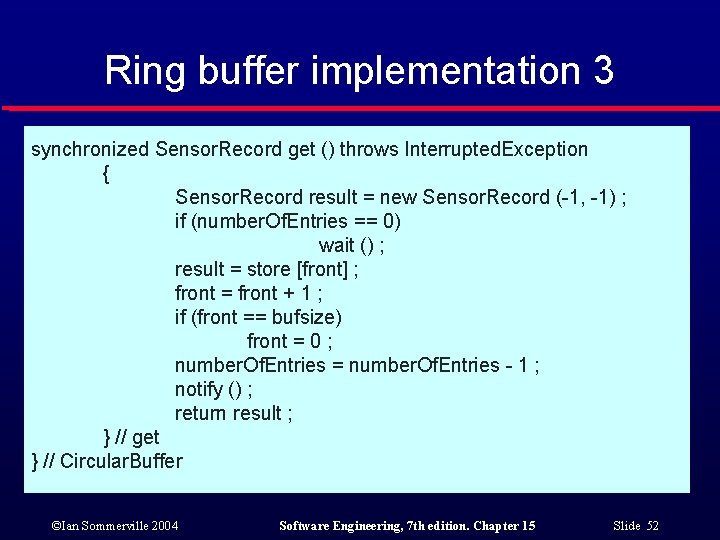 Ring buffer implementation 3

synchronized SensorRecord get () throws InterruptedException
{
SensorRecord result = new SensorRecord (-1, -1) ;
if (numberOfEntries == 0)
wait () ;
result = store [front] ;
front = front + 1 ;
if (front == bufsize)
front = 0 ;
numberOfEntries = numberOfEntries - 1 ;
notify () ;
return result ;
} // get
} // CircularBuffer

©Ian Sommerville 2004 Software Engineering, 7th edition. Chapter 15 Slide 52